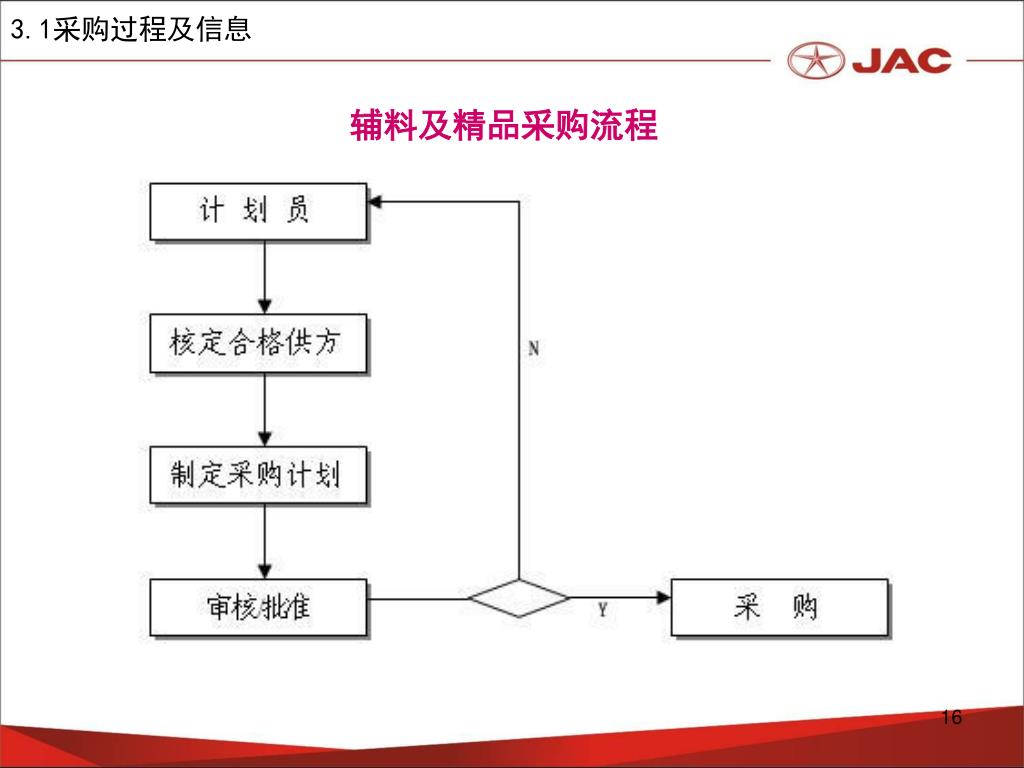 3.1采购过程及信息

JAC

辅料及精品采购流程

计 划 员

核定合格供方

制定采购计划

审核批准

N

Y

采 购

16